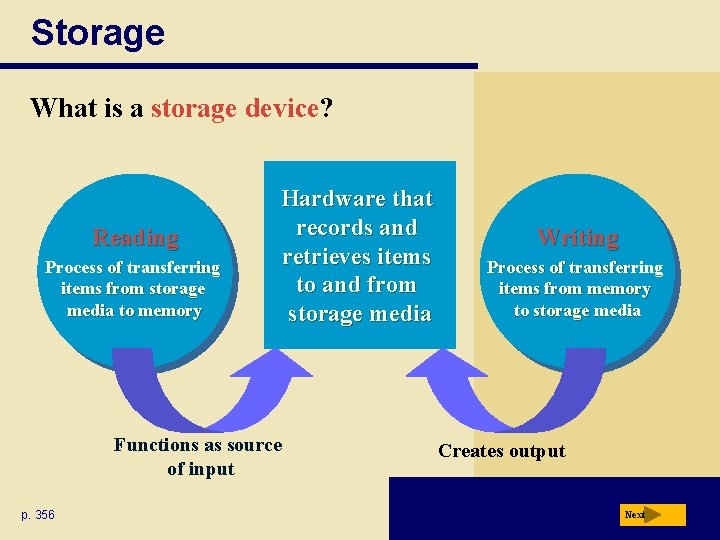 Storage

What is a storage device?

Reading
Process of transferring items from storage media to memory

Hardware that records and retrieves items to and from storage media

Writing
Process of transferring items from memory to storage media

Functions as source of input

Creates output

p. 356

Next